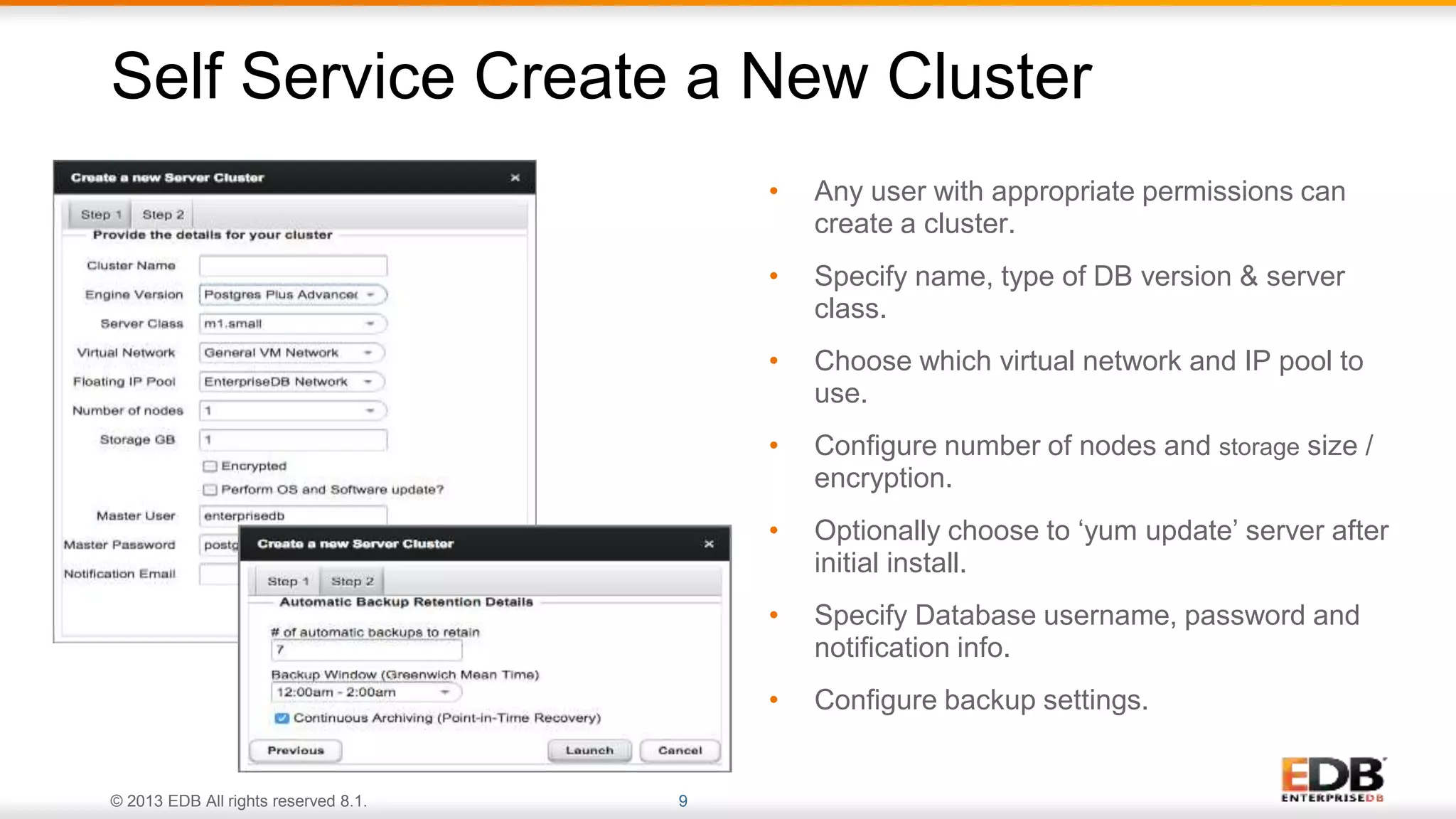 Self Service Create a New Cluster

Create a new Server Cluster ×

Step 1 Step 2

Provide the details for your cluster

Cluster Name

Engine Version Postgres Plus Advance

Server Class m1.small

Virtual Network General VM Network

Floating IP Pool EnterpriseDB Network

Number of nodes 1

Storage GB 1

Encrypted

Perform OS and Software update?

Master User enterprisedb

Master Password postg

Notification Email

Create a new Server Cluster ×

Step 1 Step 2

Automatic Backup Retention Details

# of automatic backups to retain

7

Backup Window (Greenwich Mean Time)

12:00am - 2:00am

Continuous Archiving (Point-in-Time Recovery)

Previous Launch Cancel

• Any user with appropriate permissions can create a cluster.

• Specify name, type of DB version & server class.

• Choose which virtual network and IP pool to use.

• Configure number of nodes and storage size / encryption.

• Optionally choose to ‘yum update’ server after initial install.

• Specify Database username, password and notification info.

• Configure backup settings.

© 2013 EDB All rights reserved 8.1. 9

EDB ENTERPRISEDB